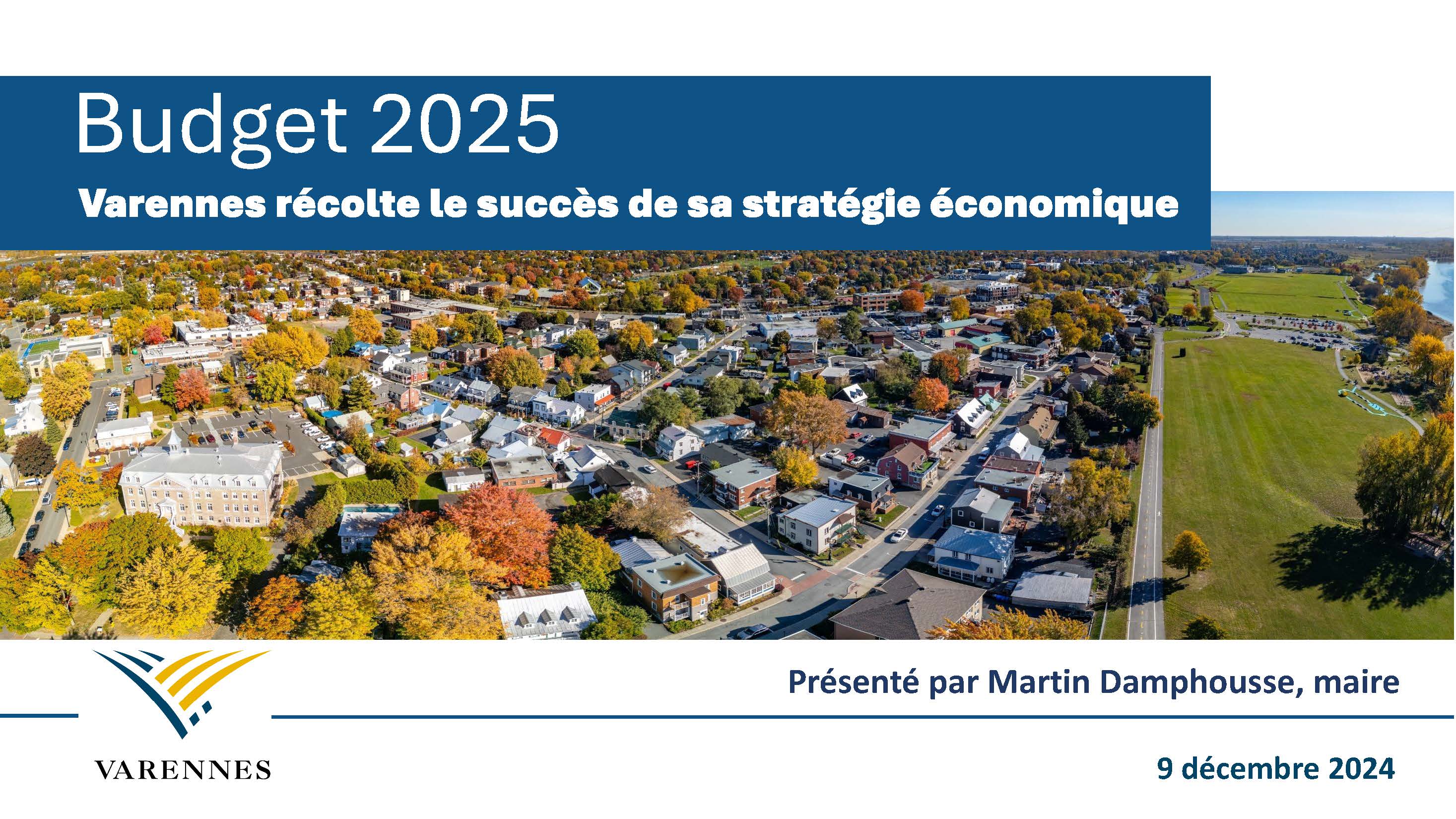 Budget 2025

Varennes récolte le succès de sa stratégie économique

Présenté par Martin Damphousse, maire

VARENNES

9 décembre 2024